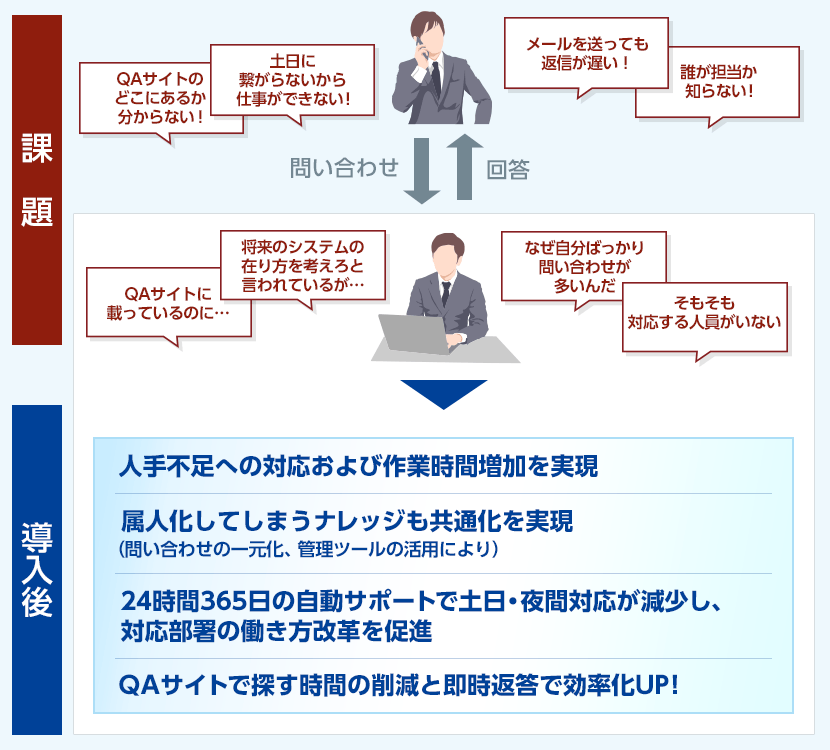 課題

QAサイトのどこにあるか分からない！

土日に繋がらないから仕事ができない！

メールを送っても返信が遅い！

誰が担当か知らない！

問い合わせ

回答

QAサイトに載っているのに…

将来のシステムの在り方を考えろと言われているが…

なぜ自分ばっかり問い合わせが多いんだ

そもそも対応する人員がいない

導入後

人手不足への対応および作業時間増加を実現

属人化してしまうナレッジも共通化を実現
（問い合わせの一元化、管理ツールの活用により）

24時間365日の自動サポートで土日・夜間対応が減少し、対応部署の働き方改革を促進

QAサイトで探す時間の削減と即時返答で効率化UP！